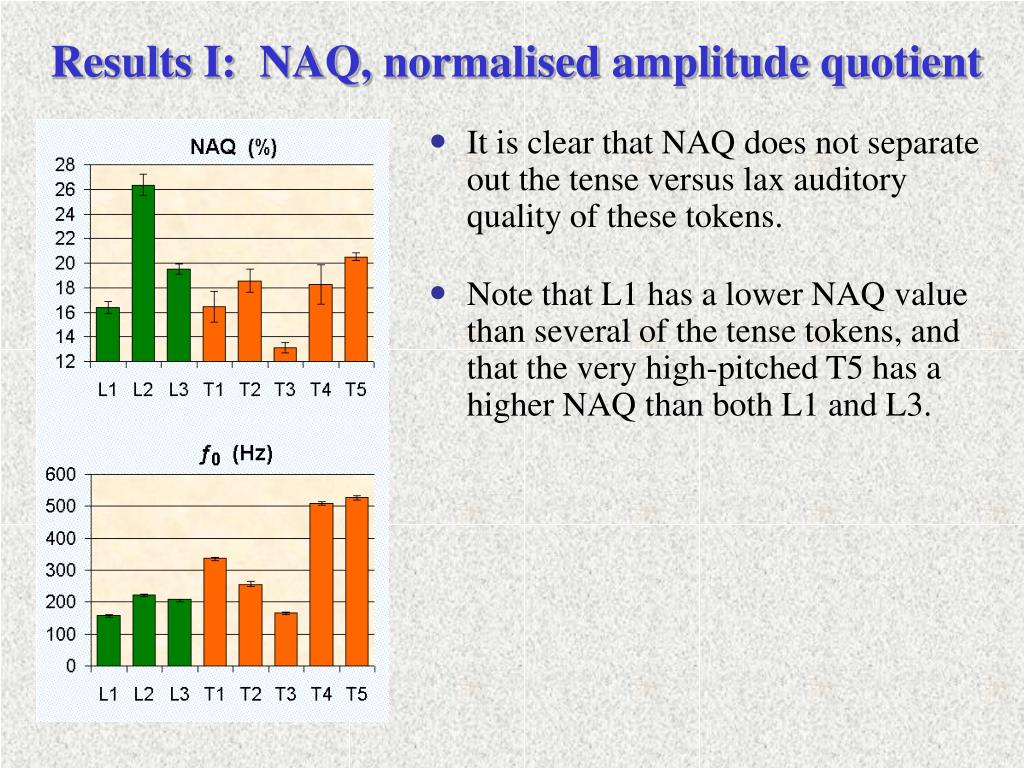 Results I: NAQ, normalised amplitude quotient

NAQ (%)

28
26
24
22
20
18
16
14
12

L1 L2 L3 T1 T2 T3 T4 T5

$f_0$ (Hz)

600
500
400
300
200
100
0

L1 L2 L3 T1 T2 T3 T4 T5

• It is clear that NAQ does not separate out the tense versus lax auditory quality of these tokens.

• Note that L1 has a lower NAQ value than several of the tense tokens, and that the very high-pitched T5 has a higher NAQ than both L1 and L3.